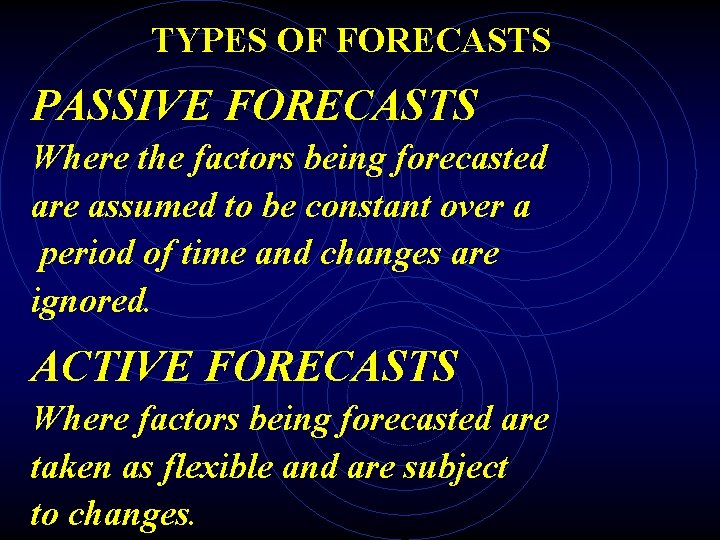 TYPES OF FORECASTS

PASSIVE FORECASTS

Where the factors being forecasted are assumed to be constant over a period of time and changes are ignored.

ACTIVE FORECASTS

Where factors being forecasted are taken as flexible and are subject to changes.